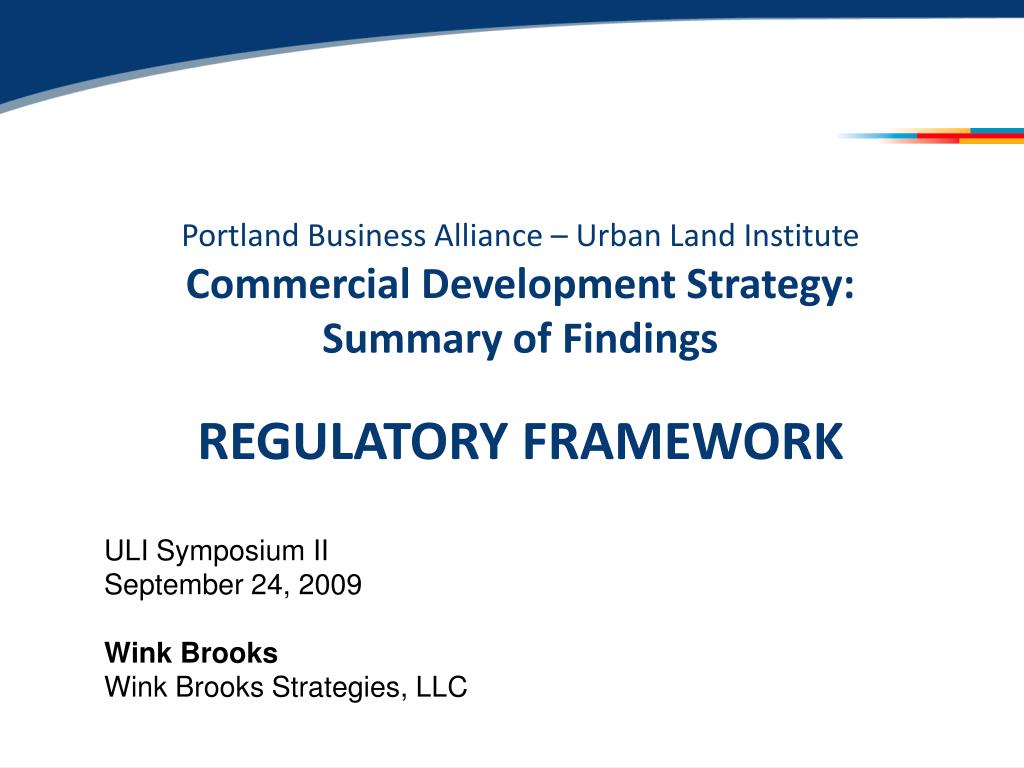 Portland Business Alliance – Urban Land Institute
Commercial Development Strategy:
Summary of Findings

REGULATORY FRAMEWORK

ULI Symposium II
September 24, 2009

Wink Brooks
Wink Brooks Strategies, LLC